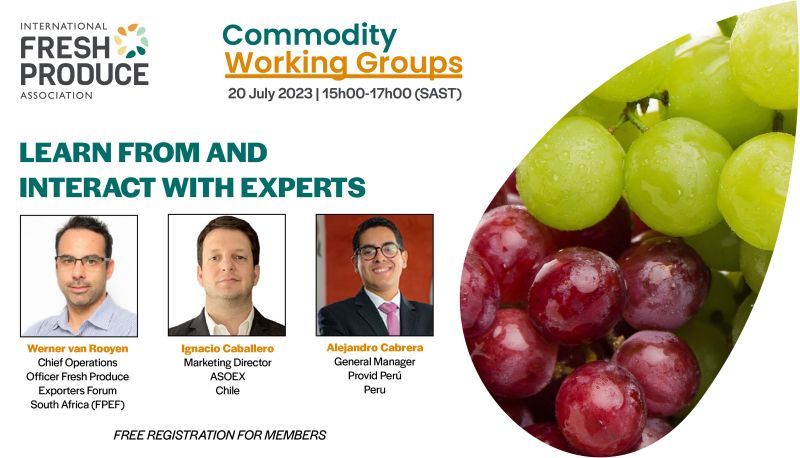 INTERNATIONAL
FRESH
PRODUCE
ASSOCIATION

Commodity
Working Groups
20 July 2023 | 15h00-17h00 (SAST)

LEARN FROM AND
INTERACT WITH EXPERTS

Werner van Rooyen
Chief Operations Officer Fresh Produce Exporters Forum South Africa (FPEF)

Ignacio Caballero
Marketing Director
ASOEX
Chile

Alejandro Cabrera
General Manager
Provid Perú
Peru

FREE REGISTRATION FOR MEMBERS